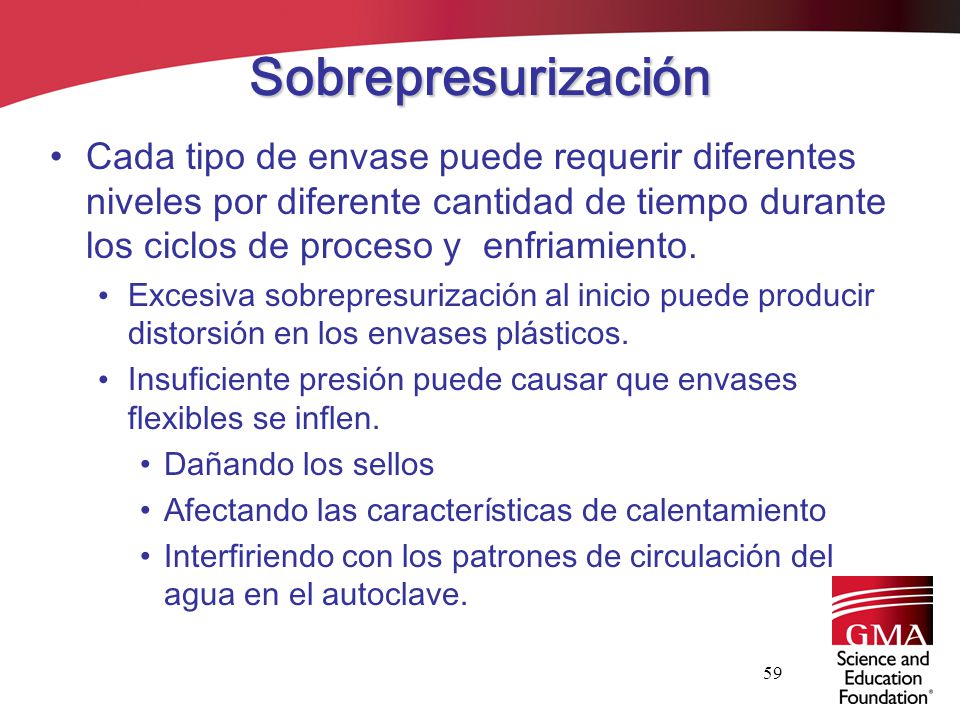 Sobrepresurización

• Cada tipo de envase puede requerir diferentes niveles por diferente cantidad de tiempo durante los ciclos de proceso y enfriamiento.

• Excesiva sobrepresurización al inicio puede producir distorsión en los envases plásticos.

• Insuficiente presión puede causar que envases flexibles se inflen.

• Dañando los sellos

• Afectando las características de calentamiento

• Interfiriendo con los patrones de circulación del agua en el autoclave.

59

GMA
Science and Education Foundation®